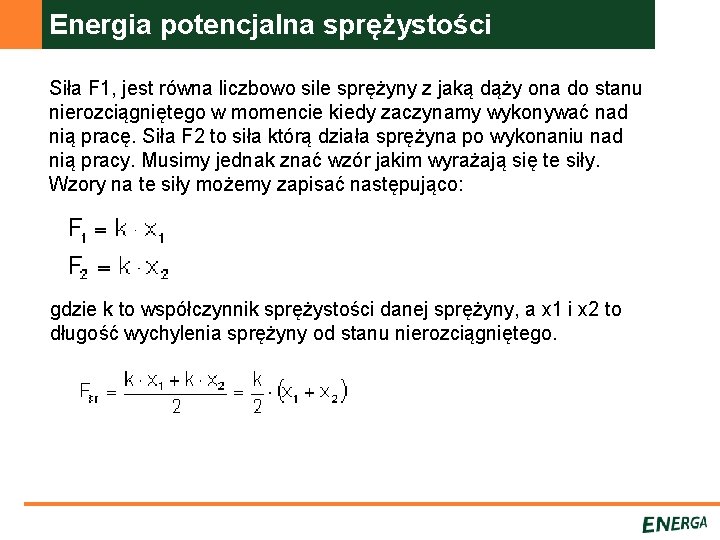 Energia potencjalna sprężystości

Siła F1, jest równa liczbowo sile sprężyny z jaką dąży ona do stanu nierozciągniętego w momencie kiedy zaczynamy wykonywać nad nią pracę. Siła F2 to siła którą działa sprężyna po wykonaniu nad nią pracy. Musimy jednak znać wzór jakim wyrażają się te siły. Wzory na te siły możemy zapisać następująco:

$F_1 = k \cdot x_1$
$F_2 = k \cdot x_2$

gdzie k to współczynnik sprężystości danej sprężyny, a x1 i x2 to długość wychylenia sprężyny od stanu nierozciągniętego.

$F_{śr} = \frac{k \cdot x_1 + k \cdot x_2}{2} = \frac{k}{2} \cdot (x_1 + x_2)$

ENERGA